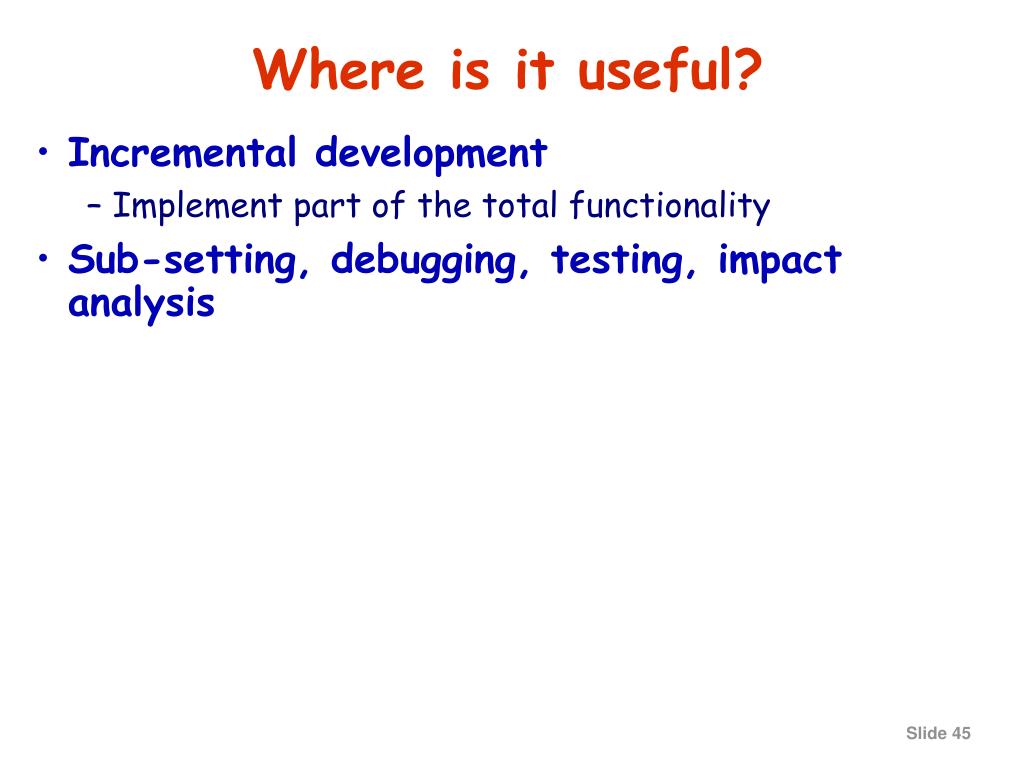 Where is it useful?

• Incremental development
– Implement part of the total functionality
• Sub-setting, debugging, testing, impact analysis

Slide 45